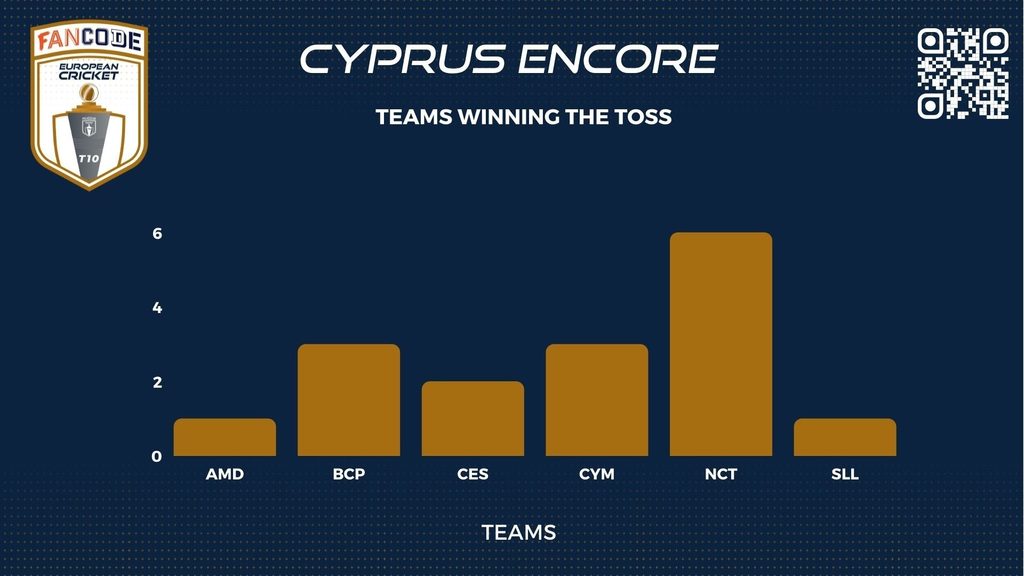 FANCODE
EUROPEAN CRICKET
T10

CYPRUS ENCORE

TEAMS WINNING THE TOSS

6
4
2
0

AMD
BCP
CES
CYM
NCT
SLL

TEAMS